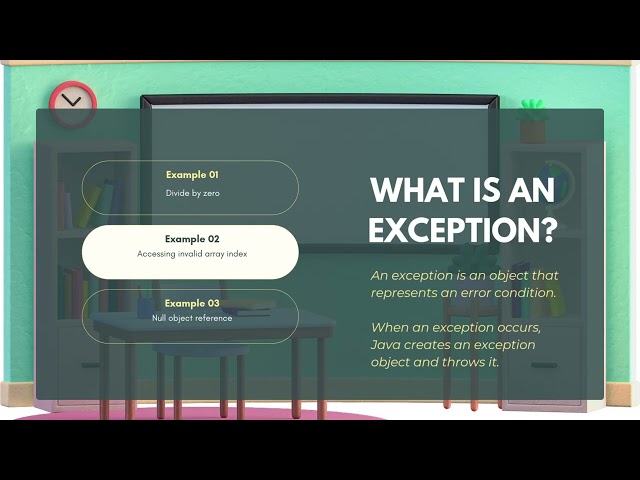 Example 01
Divide by zero

Example 02
Accessing invalid array index

Example 03
Null object reference

WHAT IS AN EXCEPTION?

An exception is an object that represents an error condition.

When an exception occurs, Java creates an exception object and throws it.